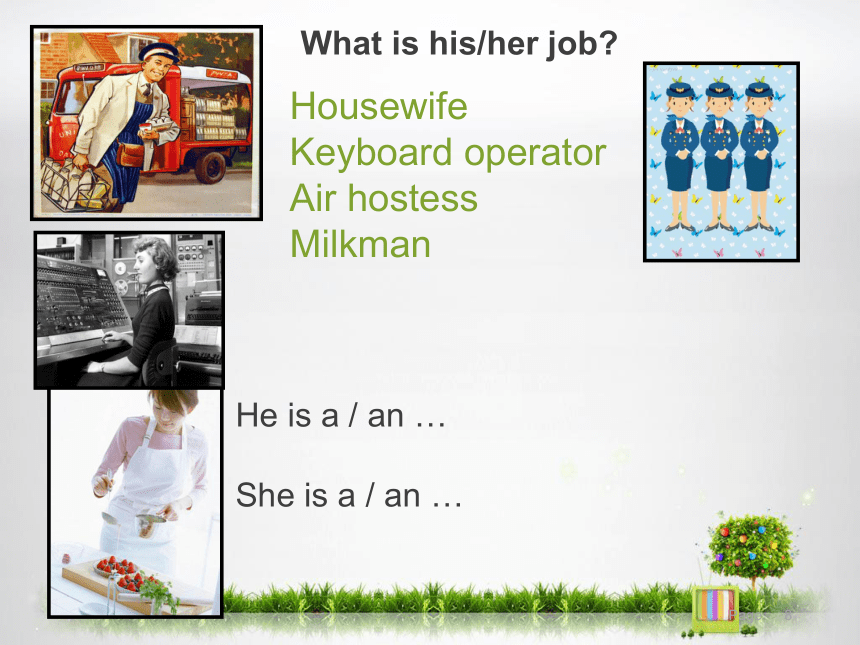 What is his/her job?

Housewife
Keyboard operator
Air hostess
Milkman

He is a / an …

She is a / an …